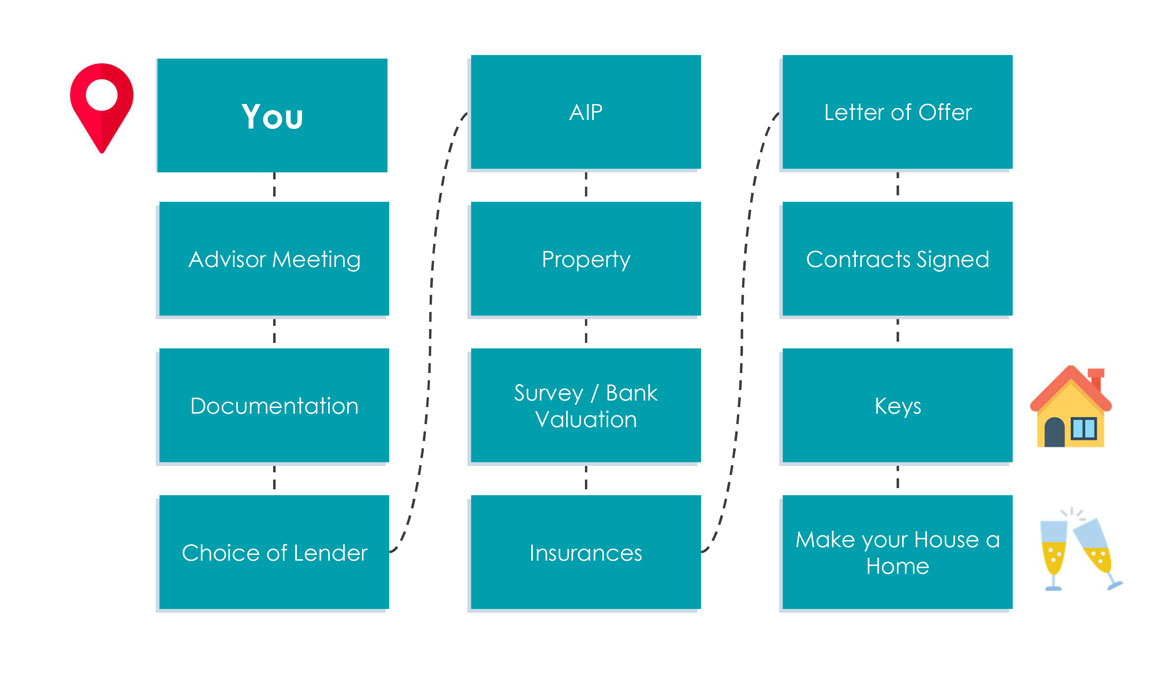 You

Advisor Meeting

Documentation

Choice of Lender

AIP

Property

Survey / Bank Valuation

Insurances

Letter of Offer

Contracts Signed

Keys

Make your House a Home